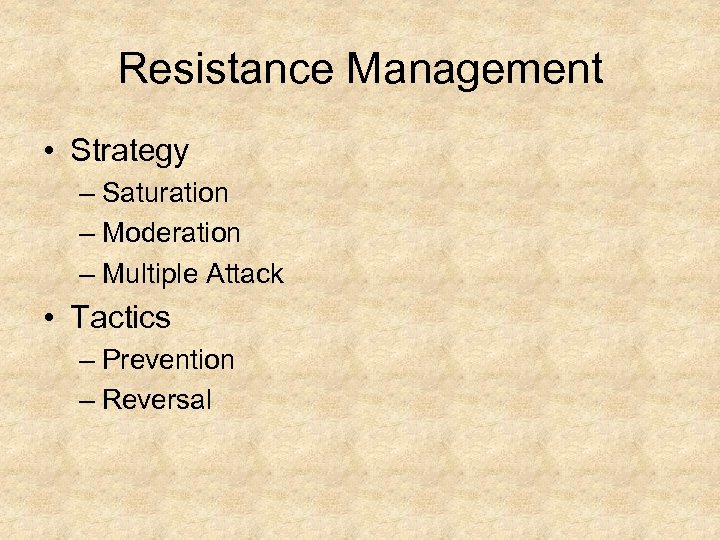 Resistance Management

• Strategy
– Saturation
– Moderation
– Multiple Attack
• Tactics
– Prevention
– Reversal